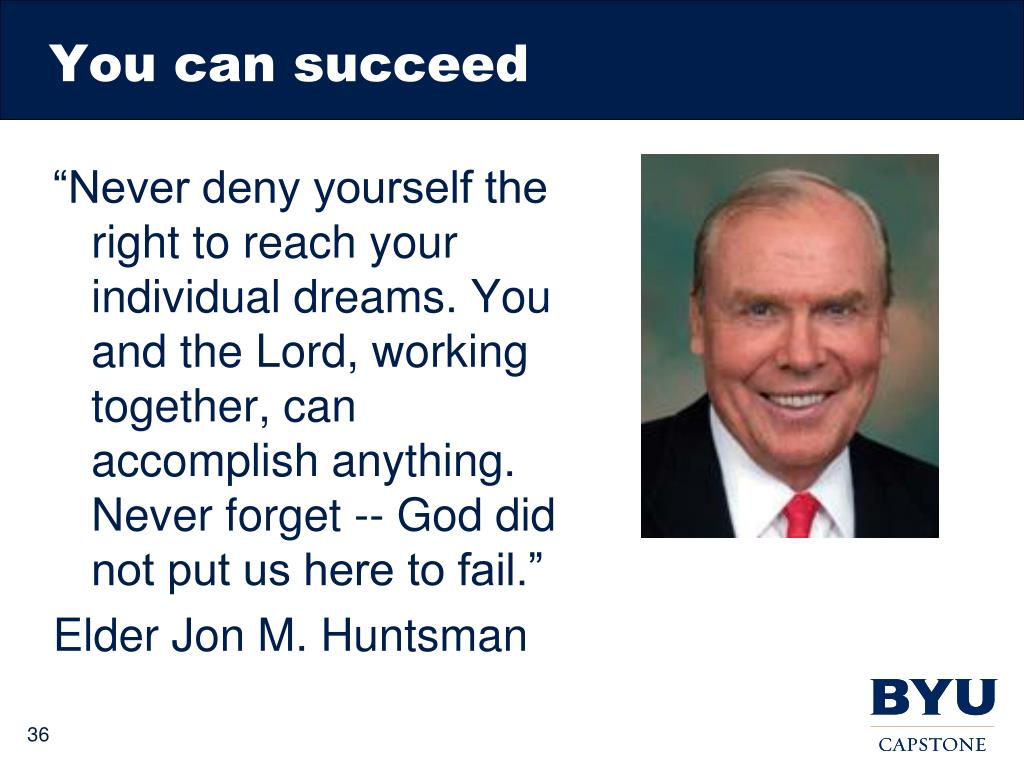 You can succeed

“Never deny yourself the right to reach your individual dreams. You and the Lord, working together, can accomplish anything. Never forget -- God did not put us here to fail.”

Elder Jon M. Huntsman

36

BYU
CAPSTONE